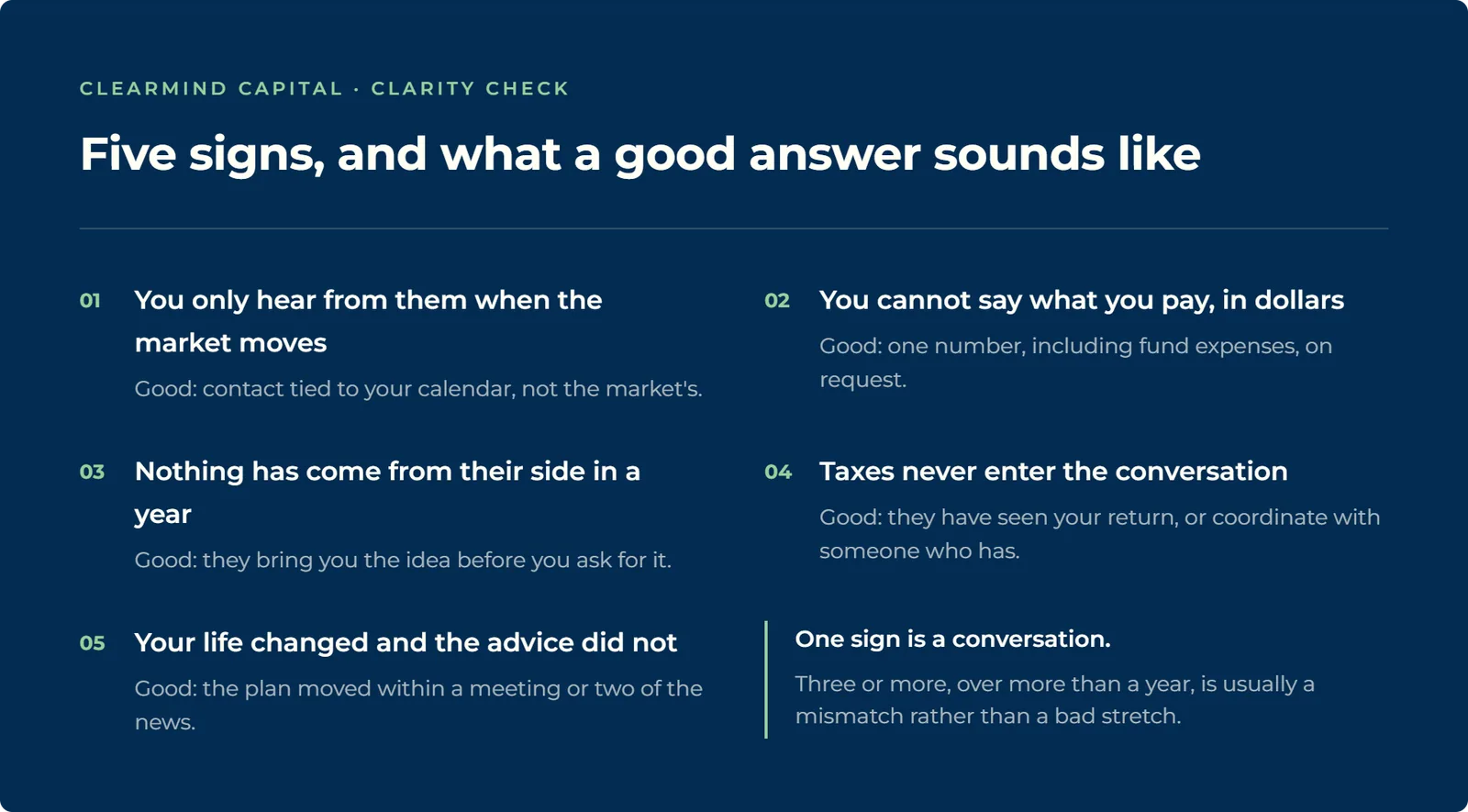 CLEARMIND CAPITAL · CLARITY CHECK

Five signs, and what a good answer sounds like

01 You only hear from them when the market moves

Good: contact tied to your calendar, not the market's.

02 You cannot say what you pay, in dollars

Good: one number, including fund expenses, on request.

03 Nothing has come from their side in a year

Good: they bring you the idea before you ask for it.

04 Taxes never enter the conversation

Good: they have seen your return, or coordinate with someone who has.

05 Your life changed and the advice did not

Good: the plan moved within a meeting or two of the news.

One sign is a conversation.

Three or more, over more than a year, is usually a mismatch rather than a bad stretch.